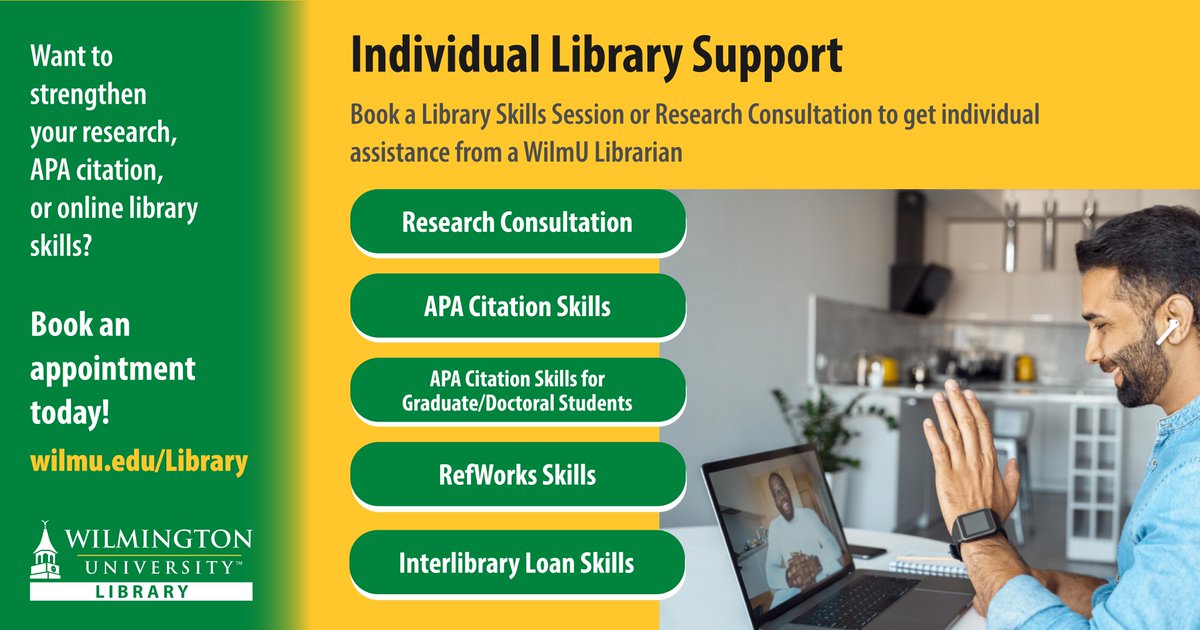 Want to strengthen your research, APA citation, or online library skills?

Book an appointment today!

wilmu.edu/Library

WILMINGTON UNIVERSITY™
LIBRARY

Individual Library Support

Book a Library Skills Session or Research Consultation to get individual assistance from a WilmU Librarian

Research Consultation

APA Citation Skills

APA Citation Skills for Graduate/Doctoral Students

RefWorks Skills

Interlibrary Loan Skills